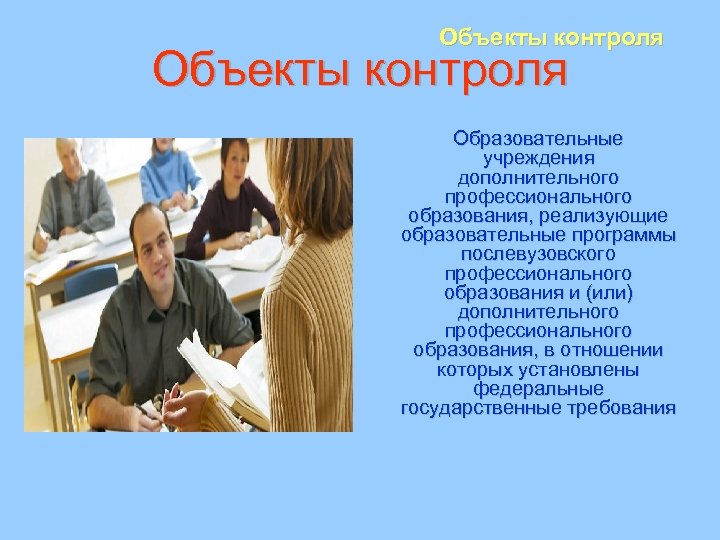 Объекты контроля

Объекты контроля

Образовательные учреждения дополнительного профессионального образования, реализующие образовательные программы послевузовского профессионального образования и (или) дополнительного профессионального образования, в отношении которых установлены федеральные государственные требования